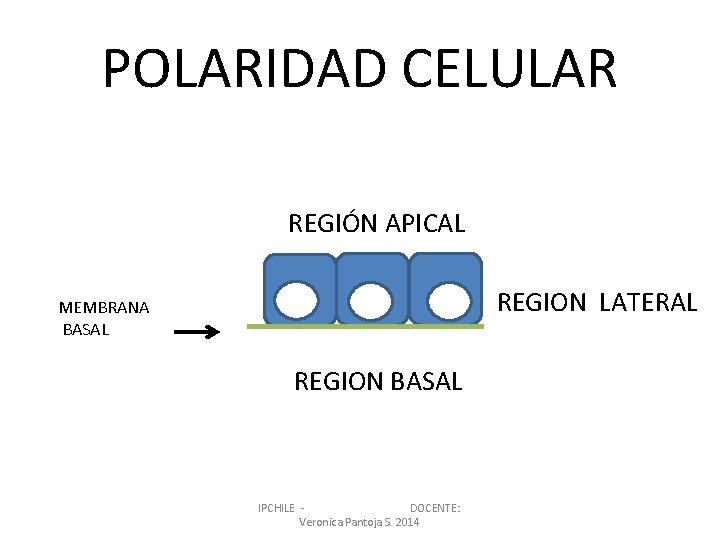 POLARIDAD CELULAR

REGIÓN APICAL

MEMBRANA BASAL

REGION LATERAL

REGION BASAL

IPCHILE - DOCENTE: Veronica Pantoja S. 2014